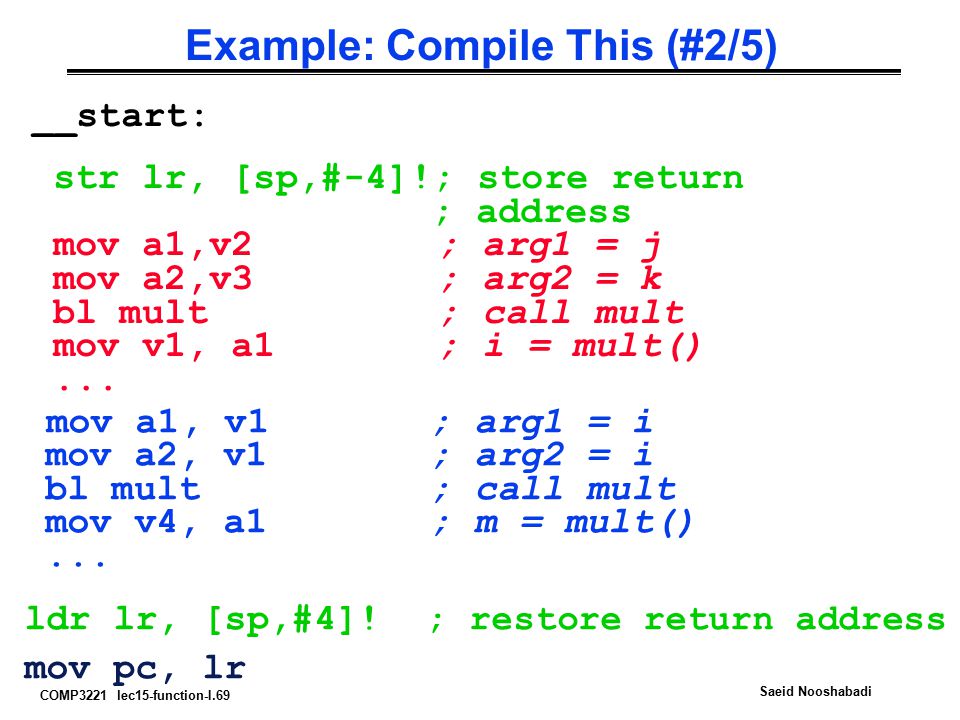 Example: Compile This (#2/5)

__start:

str lr, [sp,#-4]!; store return
; address
mov a1,v2 ; arg1 = j
mov a2,v3 ; arg2 = k
bl mult ; call mult
mov v1, a1 ; i = mult()
...
mov a1, v1 ; arg1 = i
mov a2, v1 ; arg2 = i
bl mult ; call mult
mov v4, a1 ; m = mult()
...

ldr lr, [sp,#4]! ; restore return address
mov pc, lr

COMP3221 lec15-function-I.69

Saeid Nooshabadi